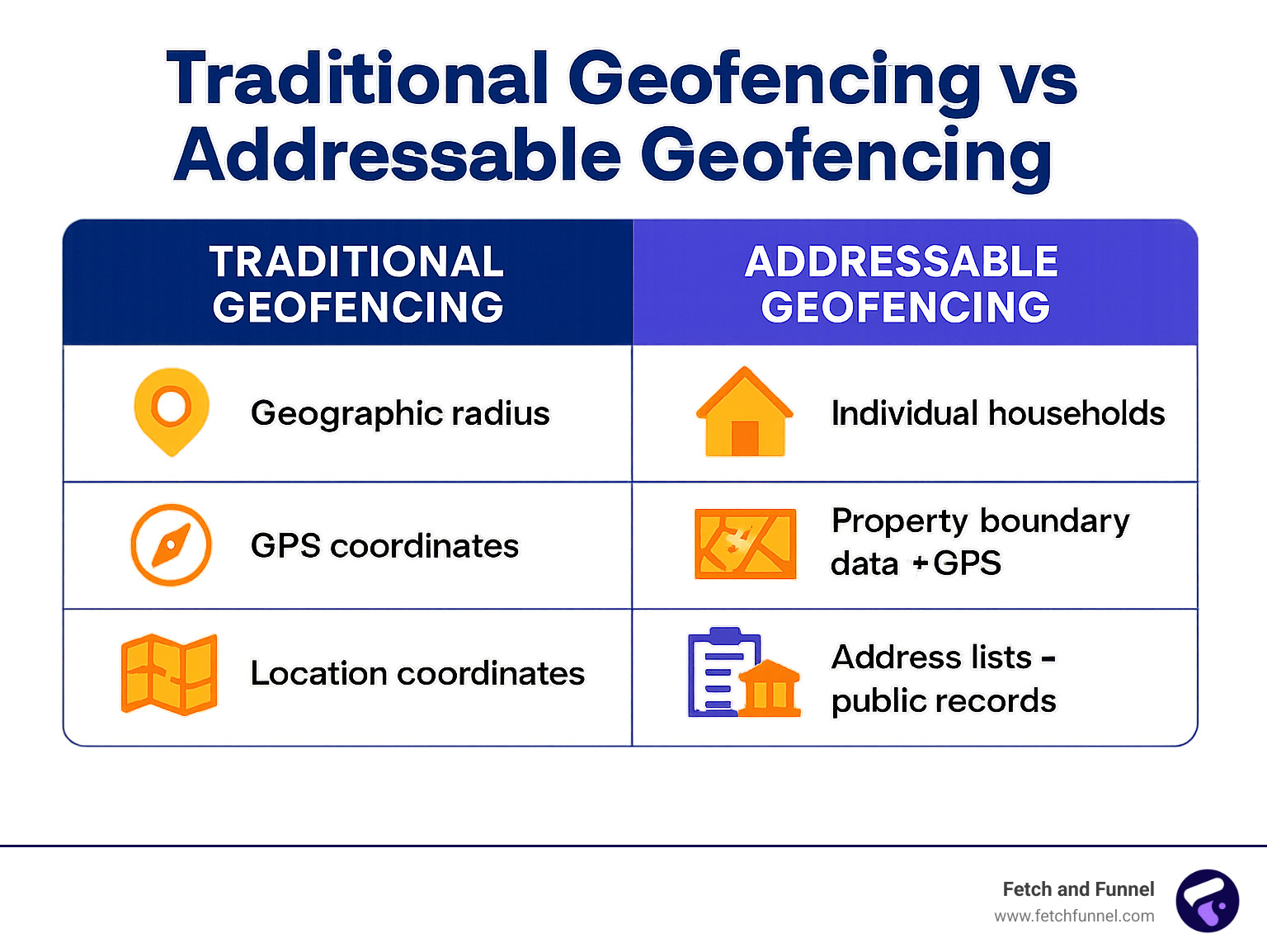 Traditional Geofencing vs Addressable Geofencing

| TRADITIONAL GEOFENCING | ADDRESSABLE GEOFENCING |
|---|---|
| Geographic radius | Individual households |
| GPS coordinates | Property boundary data +GPS |
| Location coordinates | Address lists - public records |

Fetch and Funnel
www.fetchfunnel.com